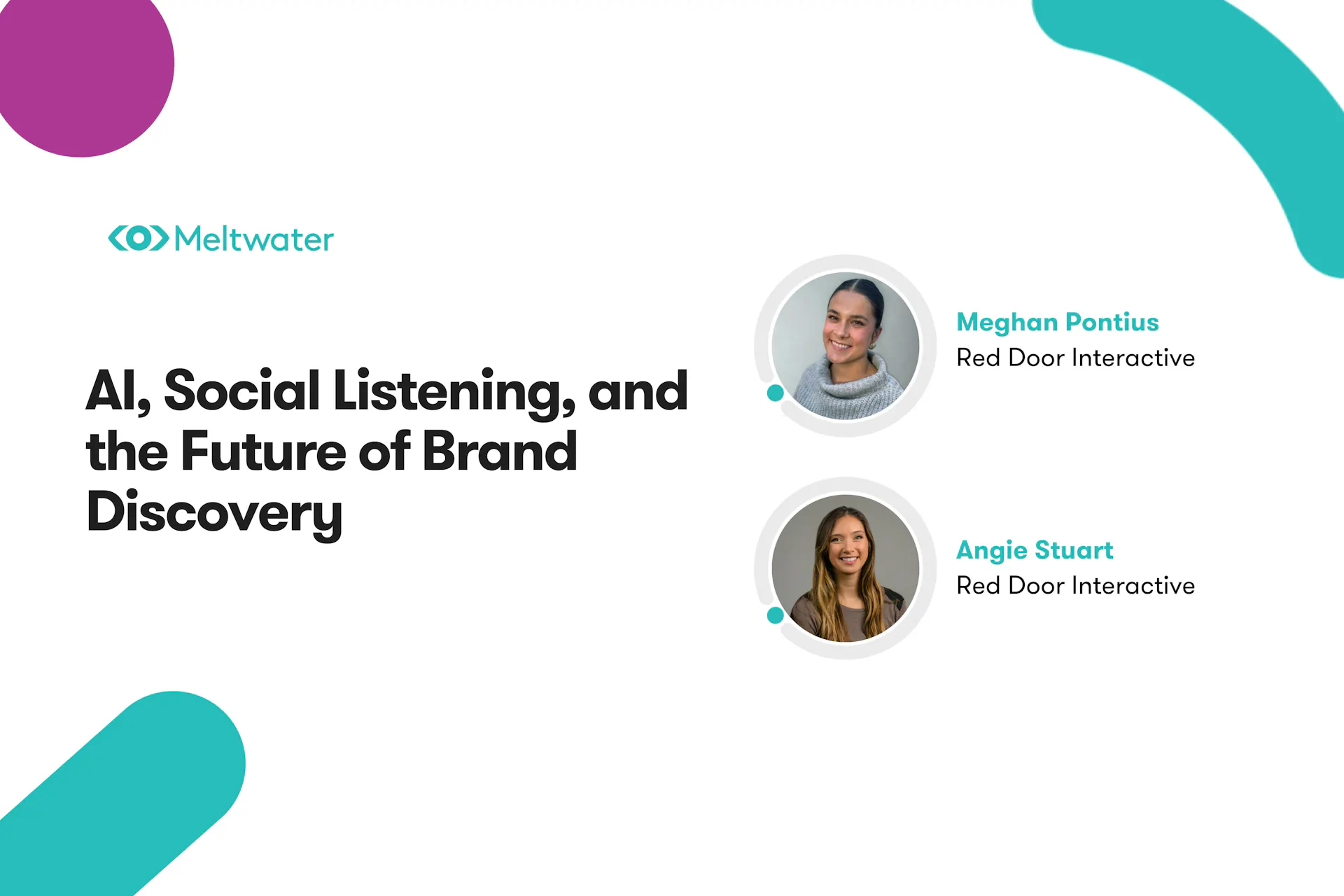 Meltwater

AI, Social Listening, and the Future of Brand Discovery

Meghan Pontius
Red Door Interactive

Angie Stuart
Red Door Interactive